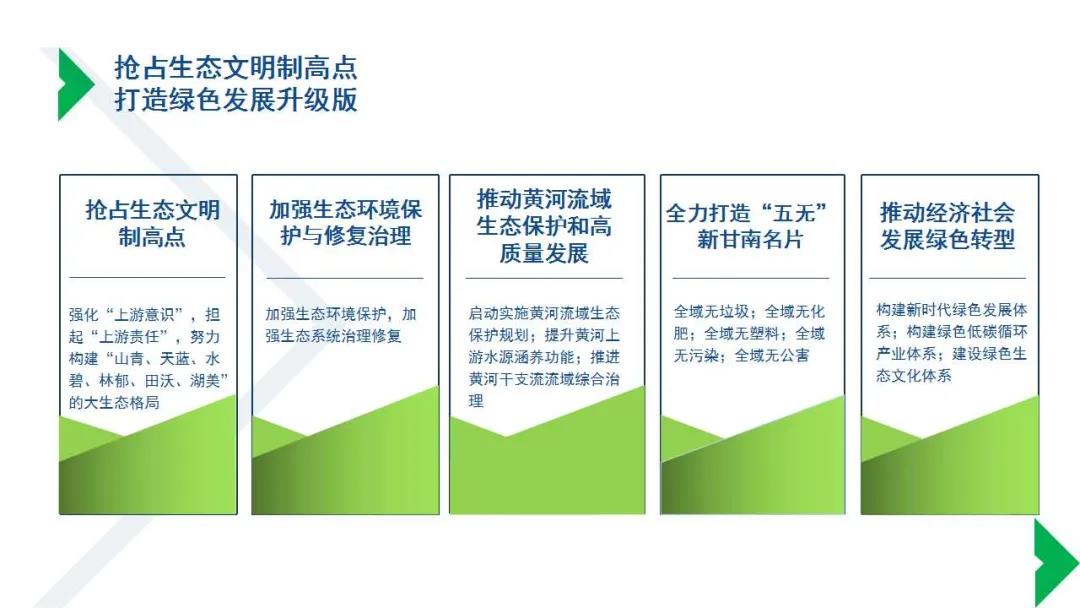 抢占生态文明制高点
打造绿色发展升级版

抢占生态文明制高点

强化“上游意识”，担起“上游责任”，努力构建“山青、天蓝、水碧、林郁、田沃、湖美”的大生态格局

加强生态环境保护与修复治理

加强生态环境保护，加强生态系统治理修复

推动黄河流域生态保护和高质量发展

启动实施黄河流域生态保护规划；提升黄河上游水源涵养功能；推进黄河干支流流域综合治理

全力打造“五无”新甘南名片

全域无垃圾；全域无化肥；全域无塑料；全域无污染；全域无公害

推动经济社会发展绿色转型

构建新时代绿色发展体系；构建绿色低碳循环产业体系；建设绿色生态文化体系